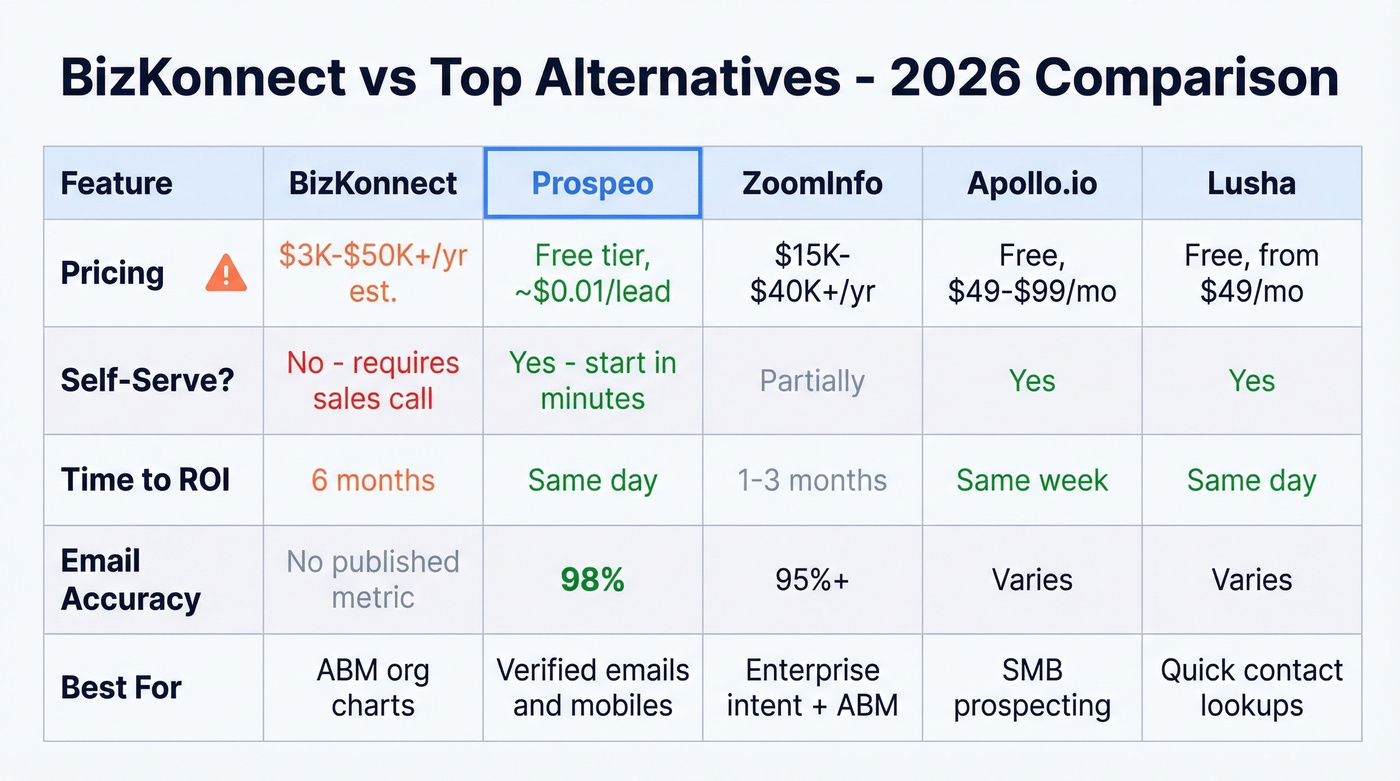 BizKonnect vs Top Alternatives - 2026 Comparison

| Feature | BizKonnect | Prospeo | ZoomInfo | Apollo.io | Lusha |
|---|---|---|---|---|---|
| Pricing | \$3K-\$50K+/yr est. | Free tier, ~\$0.01/lead | \$15K-\$40K+/yr | Free, \$49-\$99/mo | Free, from \$49/mo |
| Self-Serve? | No - requires sales call | Yes - start in minutes | Partially | Yes | Yes |
| Time to ROI | 6 months | Same day | 1-3 months | Same week | Same day |
| Email Accuracy | No published metric | 98% | 95%+ | Varies | Varies |
| Best For | ABM org charts | Verified emails and mobiles | Enterprise intent + ABM | SMB prospecting | Quick contact lookups |